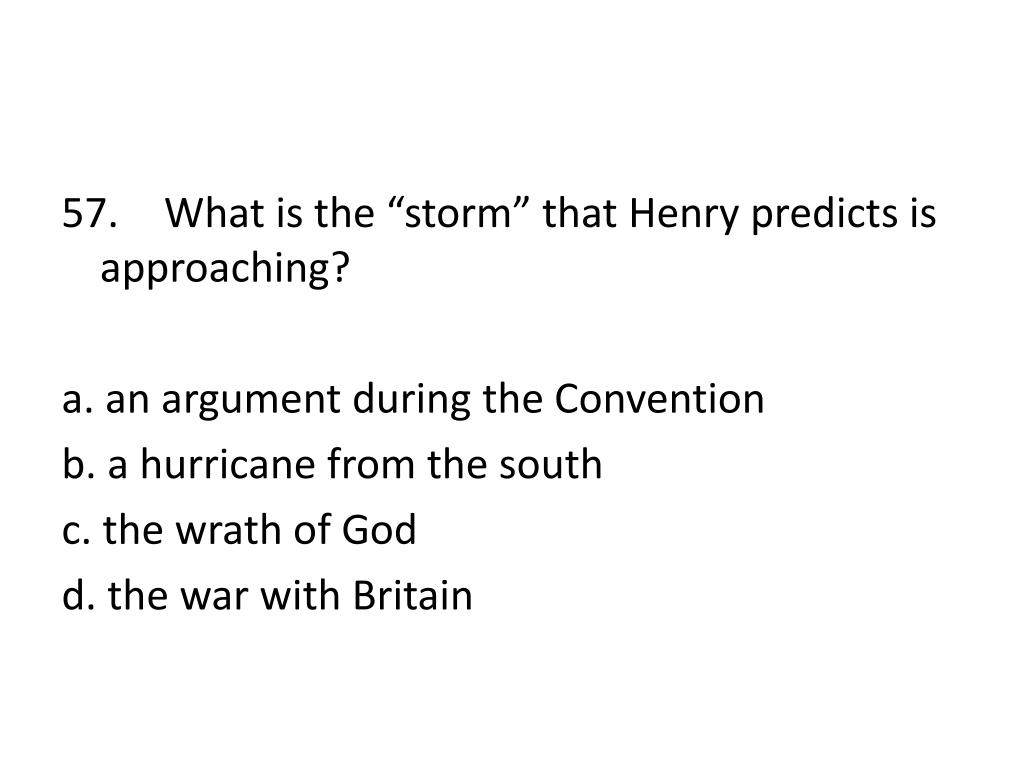 57. What is the “storm” that Henry predicts is approaching?

a. an argument during the Convention
b. a hurricane from the south
c. the wrath of God
d. the war with Britain